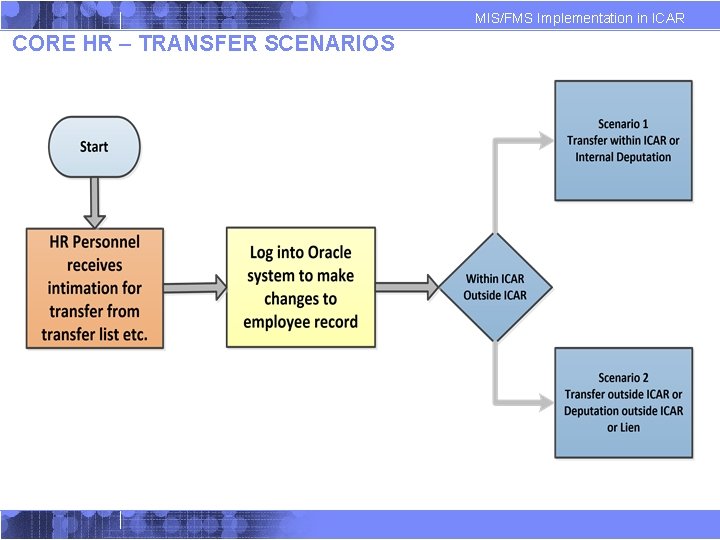 MIS/FMS Implementation in ICAR

CORE HR – TRANSFER SCENARIOS

Start

HR Personnel receives intimation for transfer from transfer list etc.

Log into Oracle system to make changes to employee record

Within ICAR
Outside ICAR

Scenario 1
Transfer within ICAR or Internal Deputation

Scenario 2
Transfer outside ICAR or Deputation outside ICAR or Lien